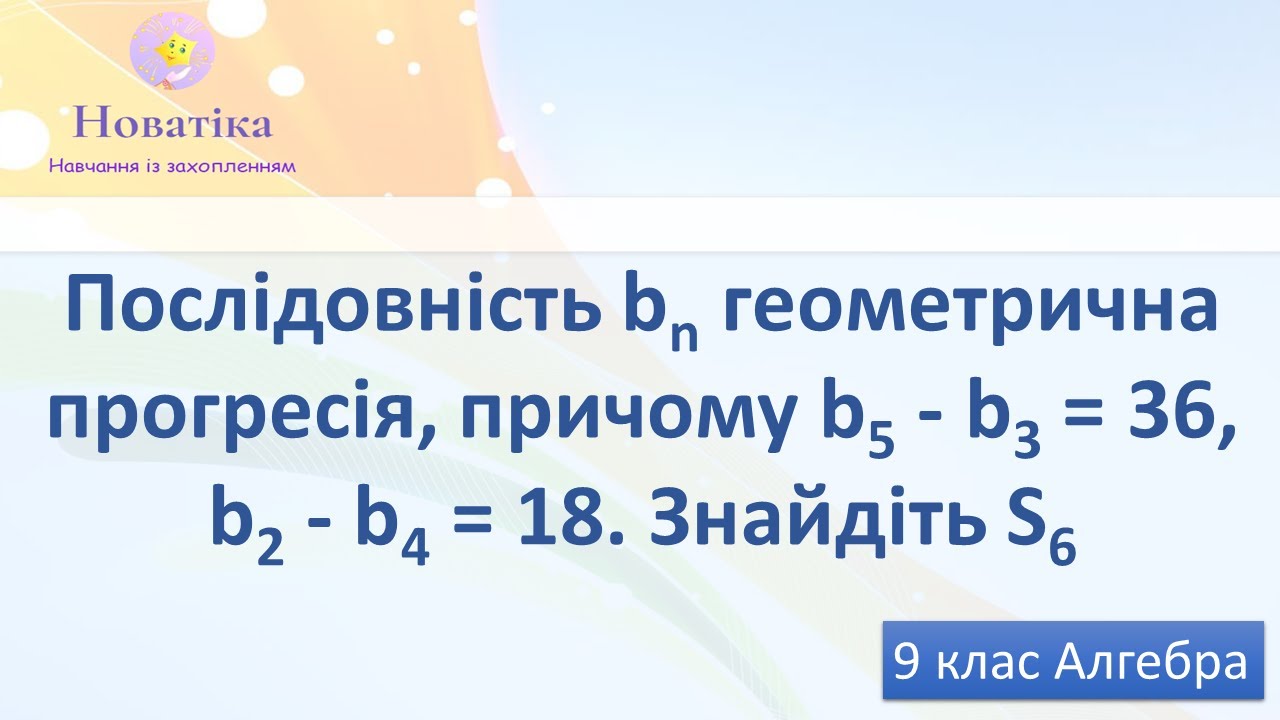 Новатіка
Навчання із захопленням

Послідовність $b_n$ геометрична прогресія, причому $b_5 - b_3 = 36$, $b_2 - b_4 = 18$. Знайдіть $S_6$

9 клас Алгебра